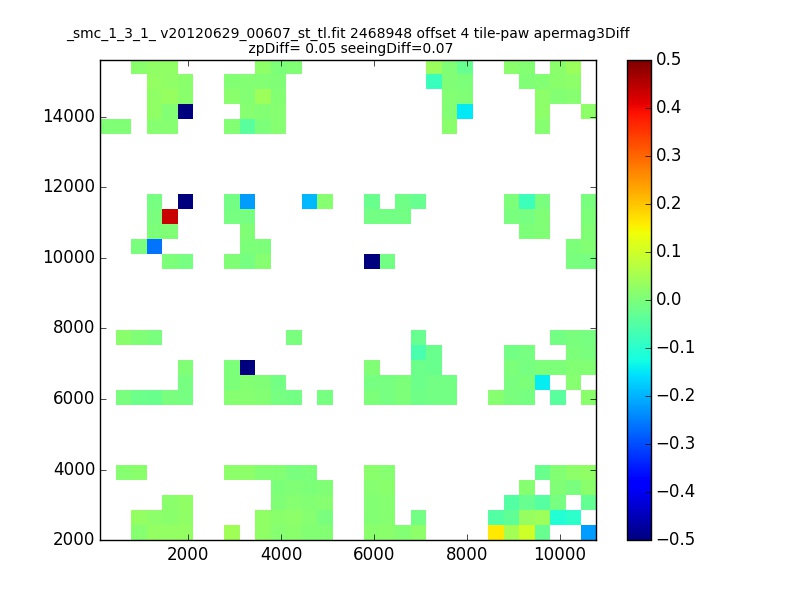 _smc_1_3_1_ v20120629_00607_st_tl.fit 2468948 offset 4 tile-paw apermag3Diff
zpDiff= 0.05 seeingDiff=0.07

14000
12000
10000
8000
6000
4000
2000

2000
4000
6000
8000
10000

0.5
0.4
0.3
0.2
0.1
0.0
−0.1
−0.2
−0.3
−0.4
−0.5